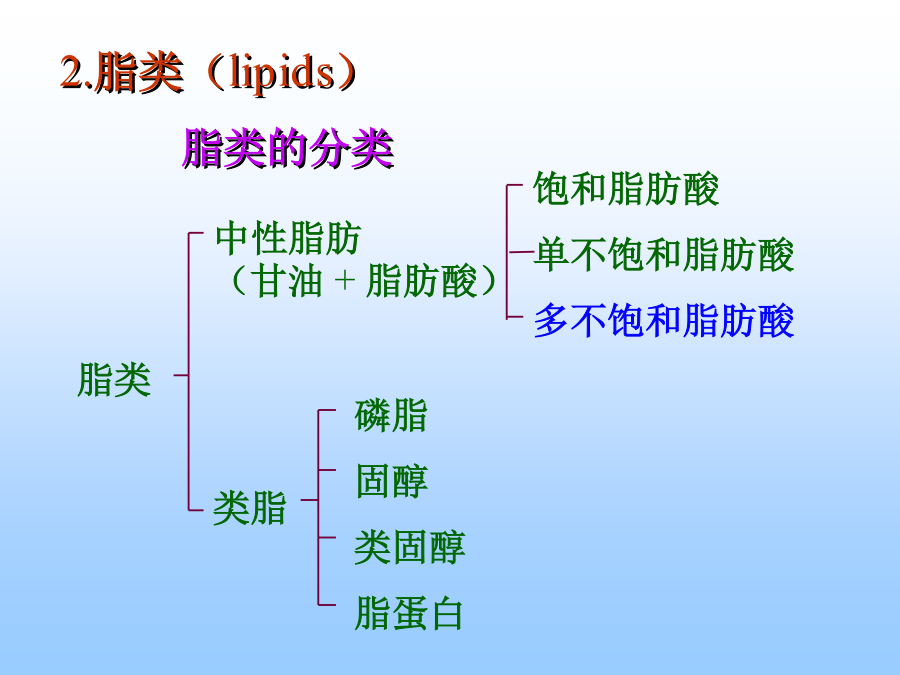 2.脂类（lipids）

脂类的分类

脂类

中性脂肪
（甘油 + 脂肪酸）

饱和脂肪酸

单不饱和脂肪酸

多不饱和脂肪酸

类脂

磷脂

固醇

类固醇

脂蛋白